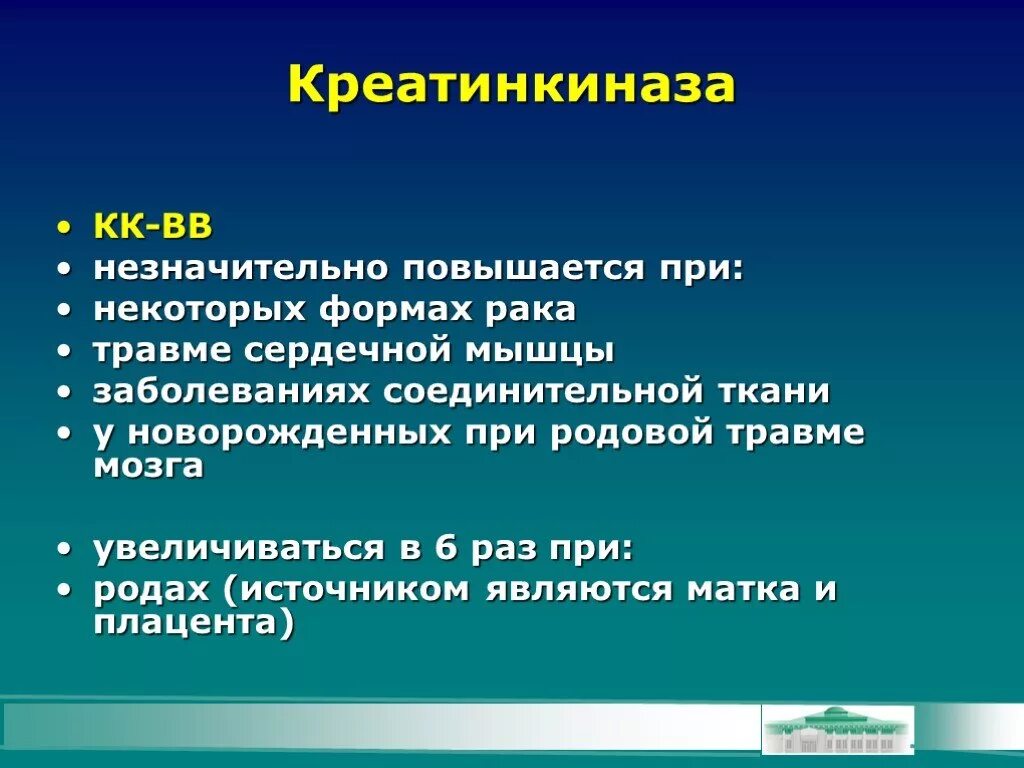 Креатинкиназа

• КК-ВВ
• незначительно повышается при:
• некоторых формах рака
• травме сердечной мышцы
• заболеваниях соединительной ткани
• у новорожденных при родовой травме мозга

• увеличиваться в 6 раз при:
• родах (источником являются матка и плацента)